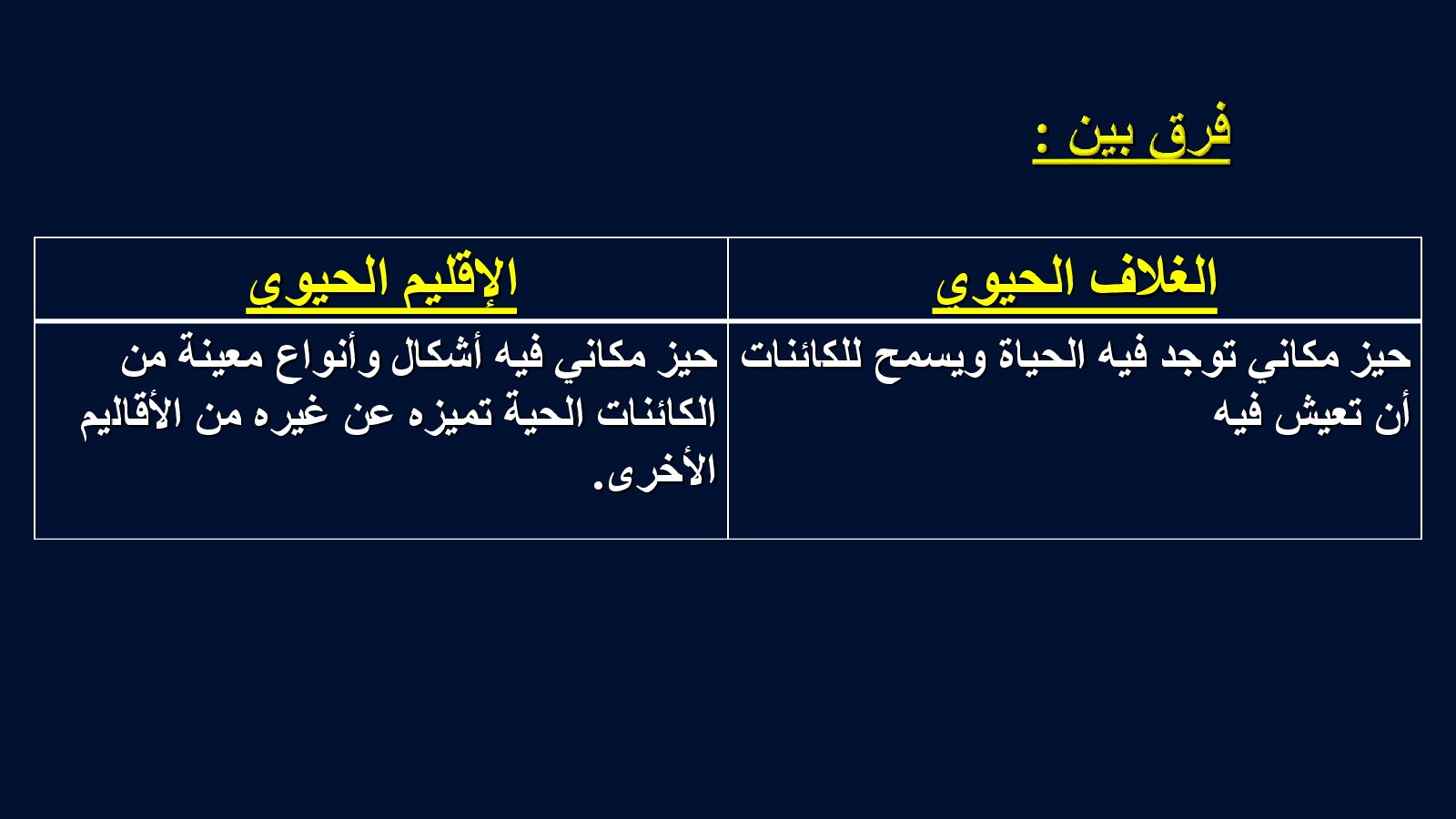 فرق بين :

| الغلاف الحيوي | الإقليم الحيوي |
|---|---|
| حيز مكاني توجد فيه الحياة ويسمح للكائنات أن تعيش فيه | حيز مكاني فيه أشكال وأنواع معينة من الكائنات الحية تميزه عن غيره من الأقاليم الأخرى. |